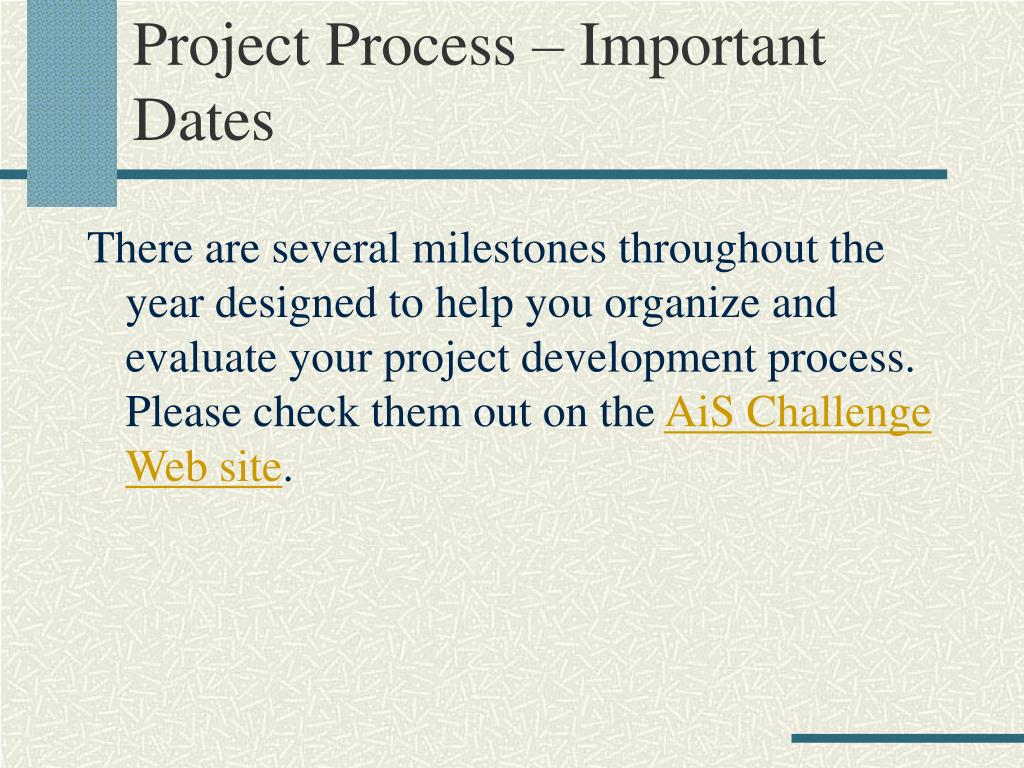 Project Process – Important Dates

There are several milestones throughout the year designed to help you organize and evaluate your project development process. Please check them out on the AiS Challenge Web site.